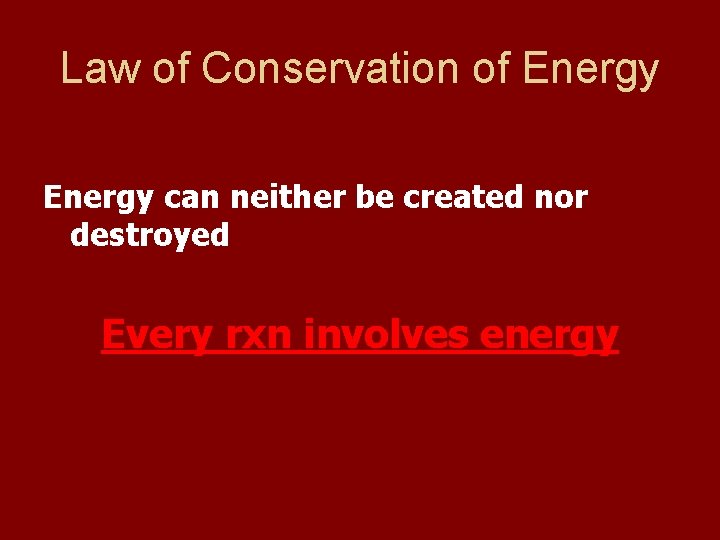 Law of Conservation of Energy

Energy can neither be created nor destroyed

Every rxn involves energy